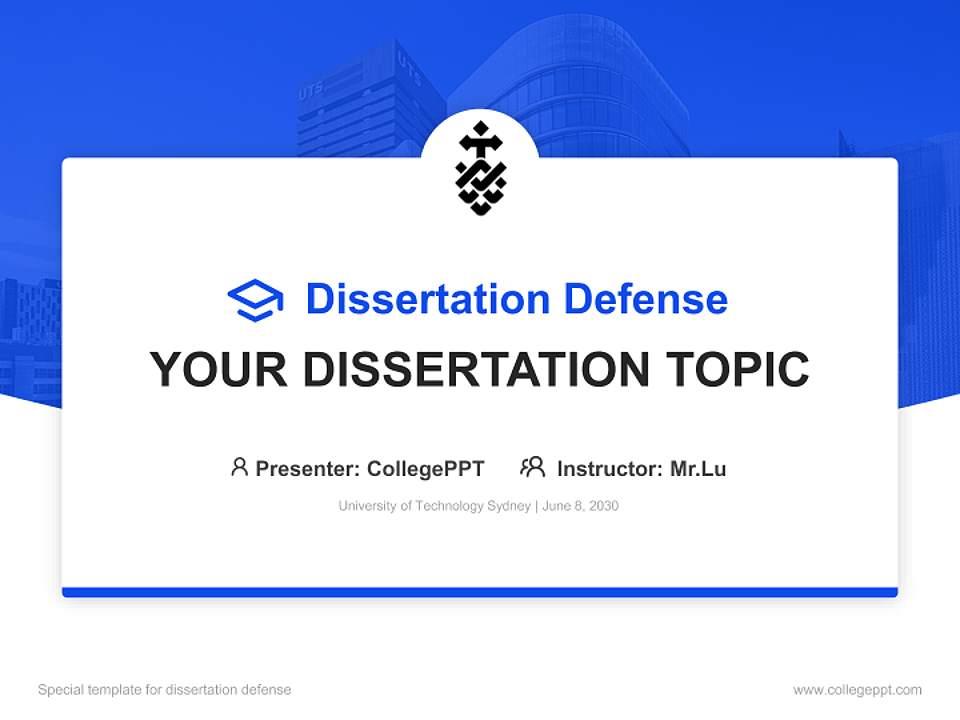 UTS

UTS

Dissertation Defense

YOUR DISSERTATION TOPIC

Presenter: CollegePPT Instructor: Mr.Lu

University of Technology Sydney | June 8, 2030

Special template for dissertation defense

www.collegeppt.com